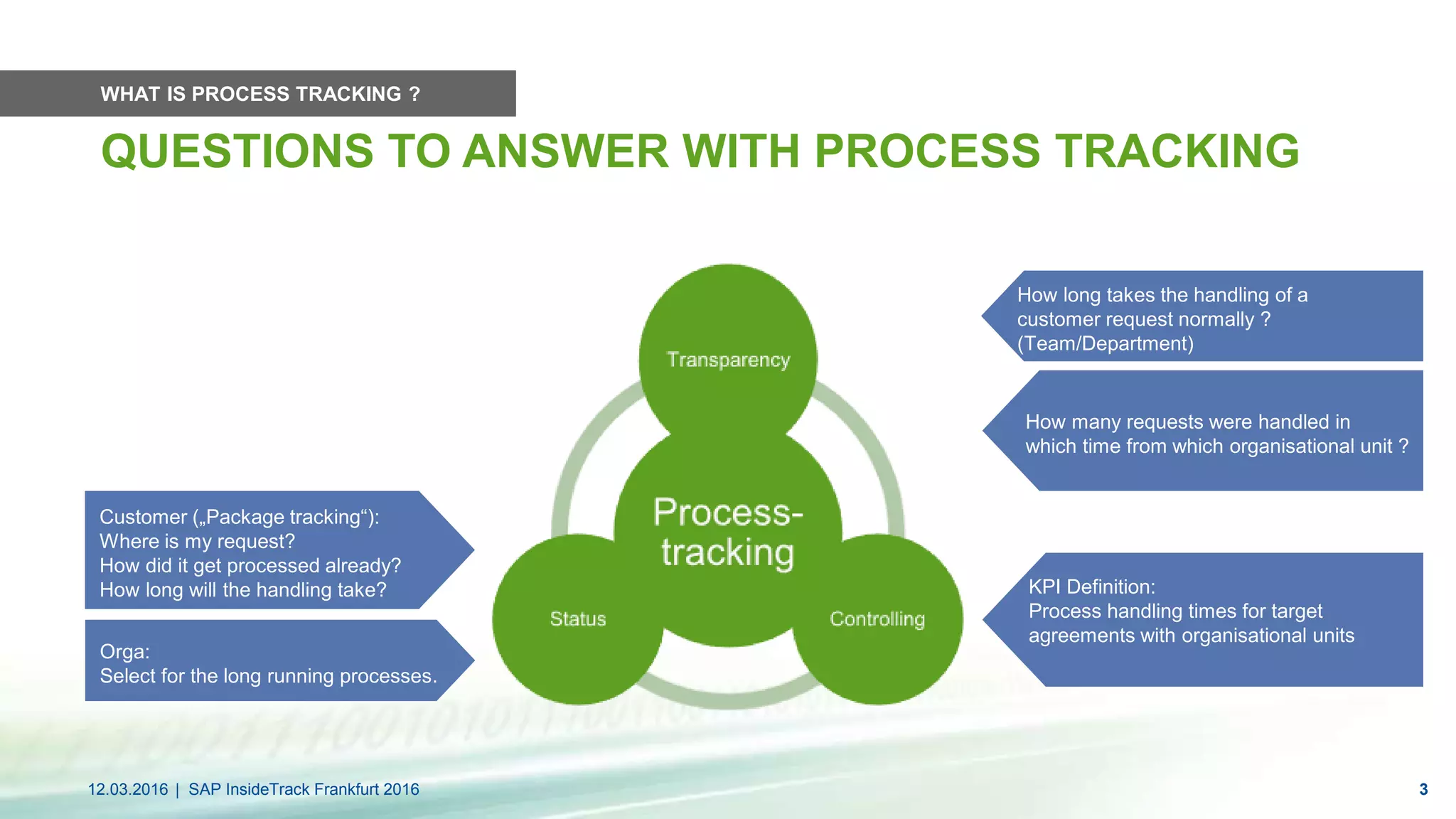 WHAT IS PROCESS TRACKING ?

QUESTIONS TO ANSWER WITH PROCESS TRACKING

Customer („Package tracking“):
Where is my request?
How did it get processed already?
How long will the handling take?

Orga:
Select for the long running processes.

Transparency

Process-tracking

Status

Controlling

How long takes the handling of a customer request normally ? (Team/Department)

How many requests were handled in which time from which organisational unit ?

KPI Definition:
Process handling times for target agreements with organisational units

12.03.2016 | SAP InsideTrack Frankfurt 2016

3